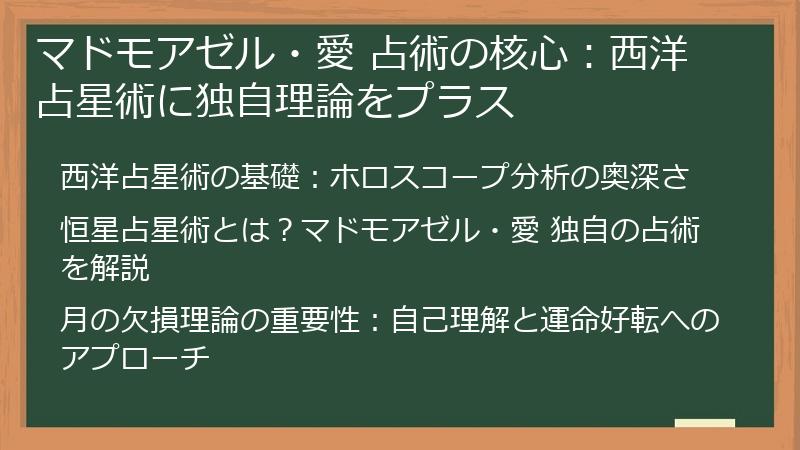 マドモアゼル・愛 占術の核心：西洋占星術に独自理論をプラス

西洋占星術の基礎：ホロスコープ分析の奥深さ

恒星占星術とは？マドモアゼル・愛 独自の占術を解説

月の欠損理論の重要性：自己理解と運命好転へのアプローチ